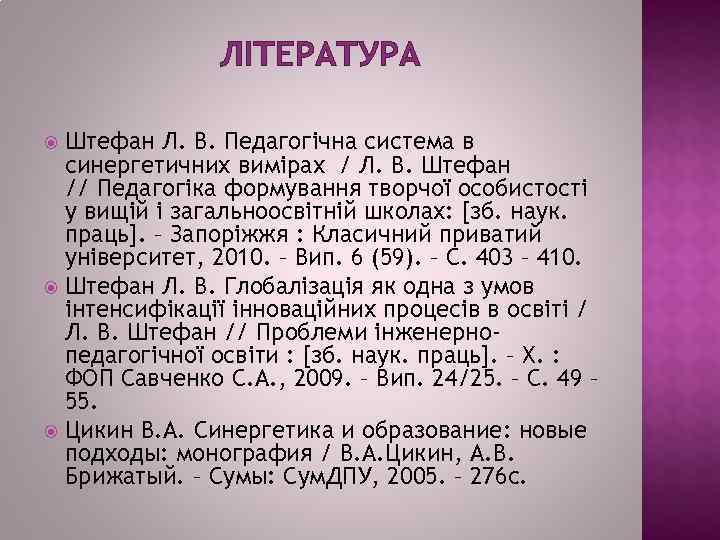 ЛІТЕРАТУРА

Штефан Л. В. Педагогічна система в синергетичних вимірах / Л. В. Штефан // Педагогіка формування творчої особистості у вищій і загальноосвітній школах: [зб. наук. праць]. – Запоріжжя : Класичний приватий університет, 2010. – Вип. 6 (59). – С. 403 – 410.

Штефан Л. В. Глобалізація як одна з умов інтенсифікації інноваційних процесів в освіті / Л. В. Штефан // Проблеми інженерно-педагогічної освіти : [зб. наук. праць]. – Х. : ФОП Савченко С.А., 2009. – Вип. 24/25. – С. 49 – 55.

Цикин В.А. Синергетика и образование: новые подходы: монография / В.А.Цикин, А.В. Брижатый. – Сумы: СумДПУ, 2005. – 276с.